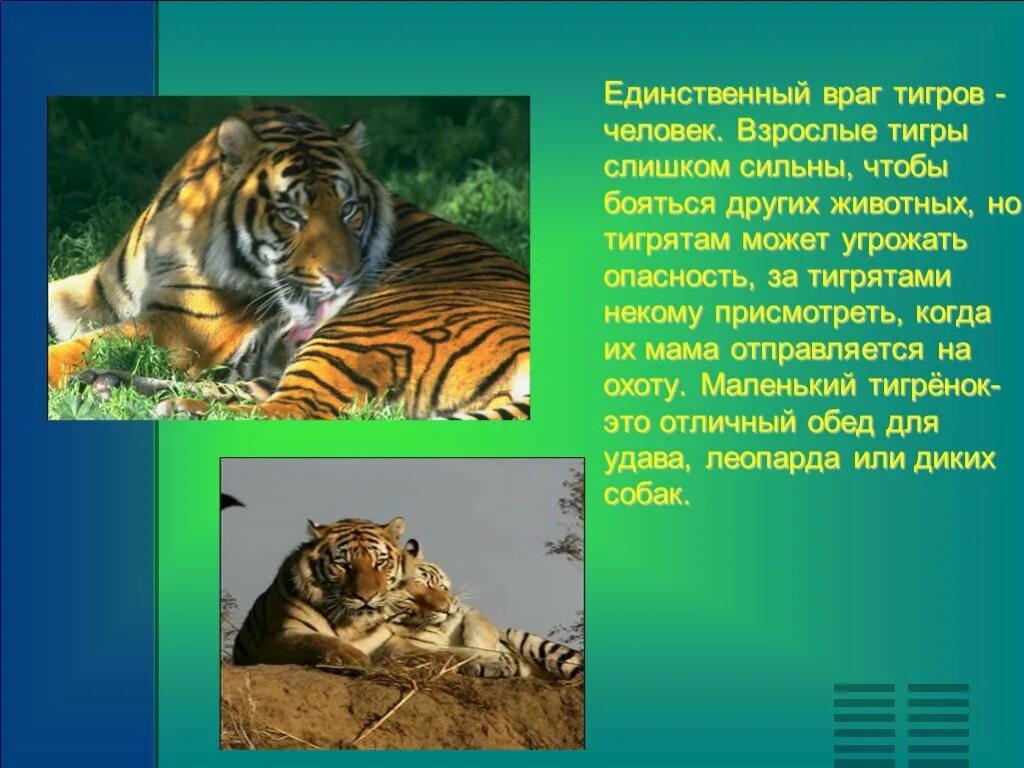 Единственный враг тигров - человек. Взрослые тигры слишком сильны, чтобы бояться других животных, но тигрятам может угрожать опасность, за тигрятами некому присмотреть, когда их мама отправляется на охоту. Маленький тигрёнок- это отличный обед для удава, леопарда или диких собак.